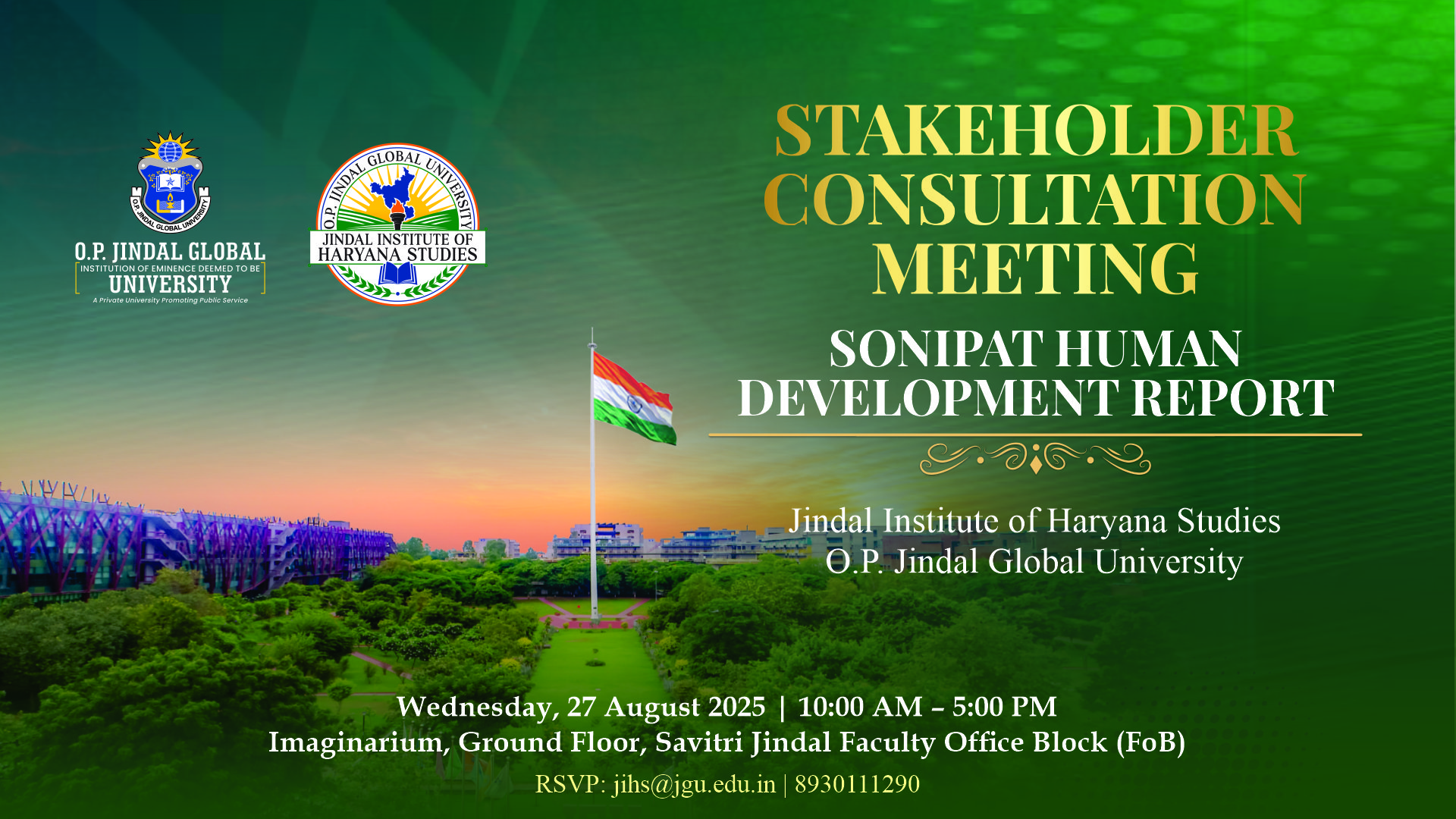 O.P. JINDAL GLOBAL UNIVERSITY

O.P. JINDAL GLOBAL
INSTITUTION OF EMINENCE DEEMED TO BE
UNIVERSITY
A Private University Promoting Public Service

O.P. JINDAL GLOBAL UNIVERSITY
JINDAL INSTITUTE OF HARYANA STUDIES

STAKEHOLDER CONSULTATION MEETING

SONIPAT HUMAN DEVELOPMENT REPORT

Jindal Institute of Haryana Studies
O.P. Jindal Global University

Wednesday, 27 August 2025 | 10:00 AM – 5:00 PM
Imaginarium, Ground Floor, Savitri Jindal Faculty Office Block (FoB)
RSVP: jihs@jgu.edu.in | 8930111290